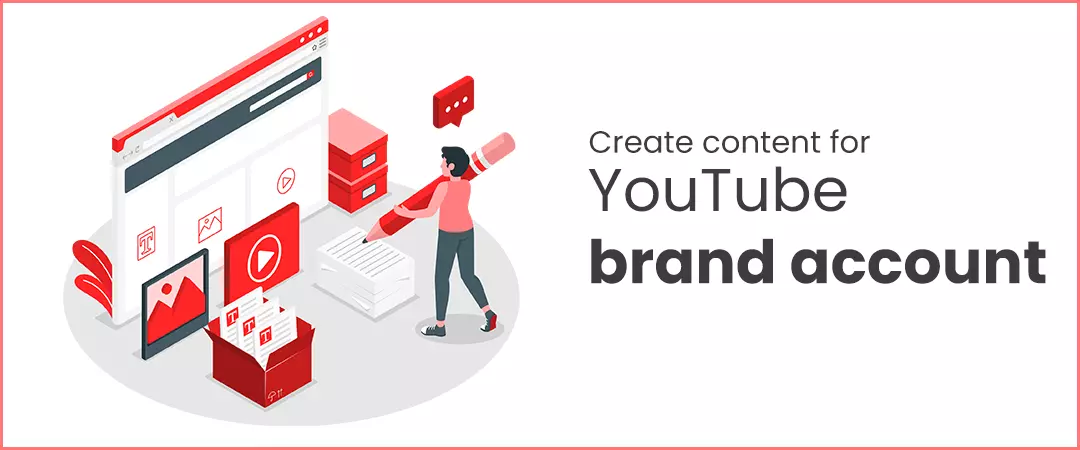 Create content for
YouTube
brand account